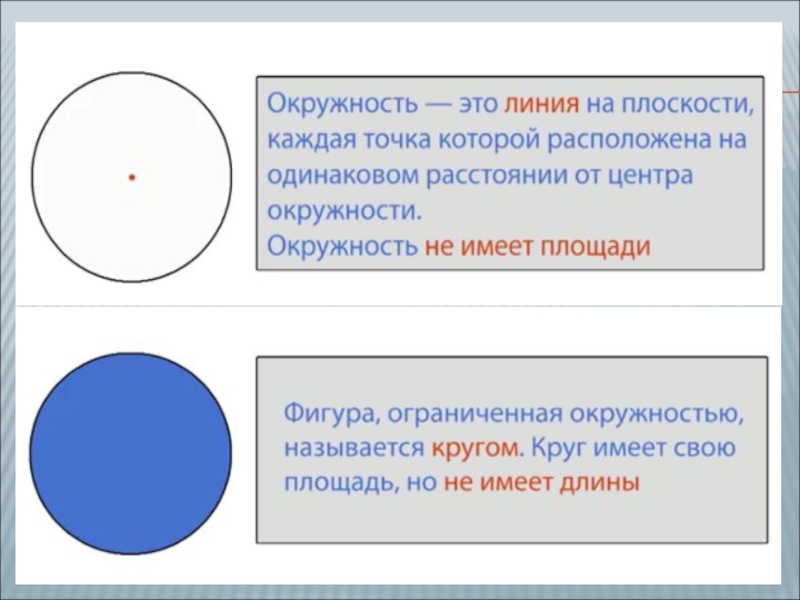 Окружность — это линия на плоскости, каждая точка которой расположена на одинаковом расстоянии от центра окружности.
Окружность не имеет площади

Фигура, ограниченная окружностью, называется кругом. Круг имеет свою площадь, но не имеет длины